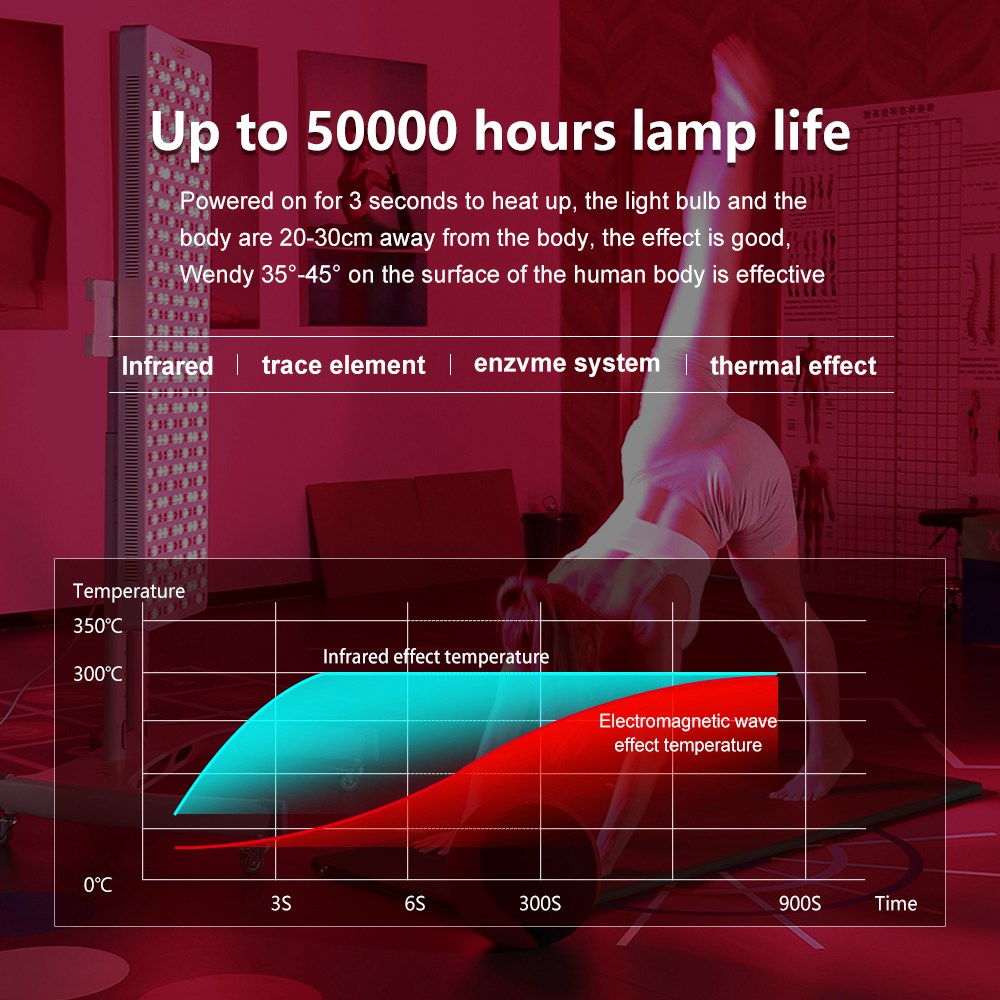 Up to 50000 hours lamp life

Powered on for 3 seconds to heat up, the light bulb and the body are 20-30cm away from the body, the effect is good, Wendy 35°-45° on the surface of the human body is effective

Infrared | trace element | enzvme system | thermal effect

Temperature
350℃
300℃
0℃
Infrared effect temperature
Electromagnetic wave effect temperature
3S
6S
300S
900S
Time